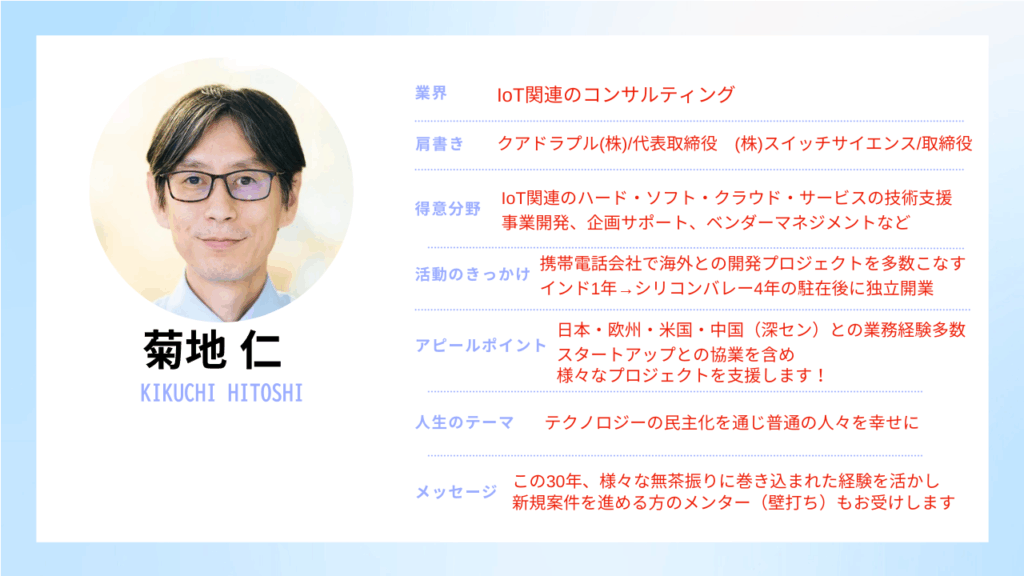 菊地 仁
KIKUCHI HITOSHI

業界 IoT関連のコンサルティング

肩書き クアドラプル(株)/代表取締役　(株)スイッチサイエンス/取締役

得意分野 IoT関連のハード・ソフト・クラウド・サービスの技術支援
事業開発、企画サポート、ベンダーマネジメントなど

活動のきっかけ 携帯電話会社で海外との開発プロジェクトを多数こなす
インド1年→シリコンバレー4年の駐在後に独立開業

アピールポイント 日本・欧州・米国・中国（深セン）との業務経験多数
スタートアップとの協業を含め
様々なプロジェクトを支援します！

人生のテーマ テクノロジーの民主化を通じ普通の人々を幸せに

メッセージ この30年、様々な無茶振りに巻き込まれた経験を活かし
新規案件を進める方のメンター（壁打ち）もお受けします